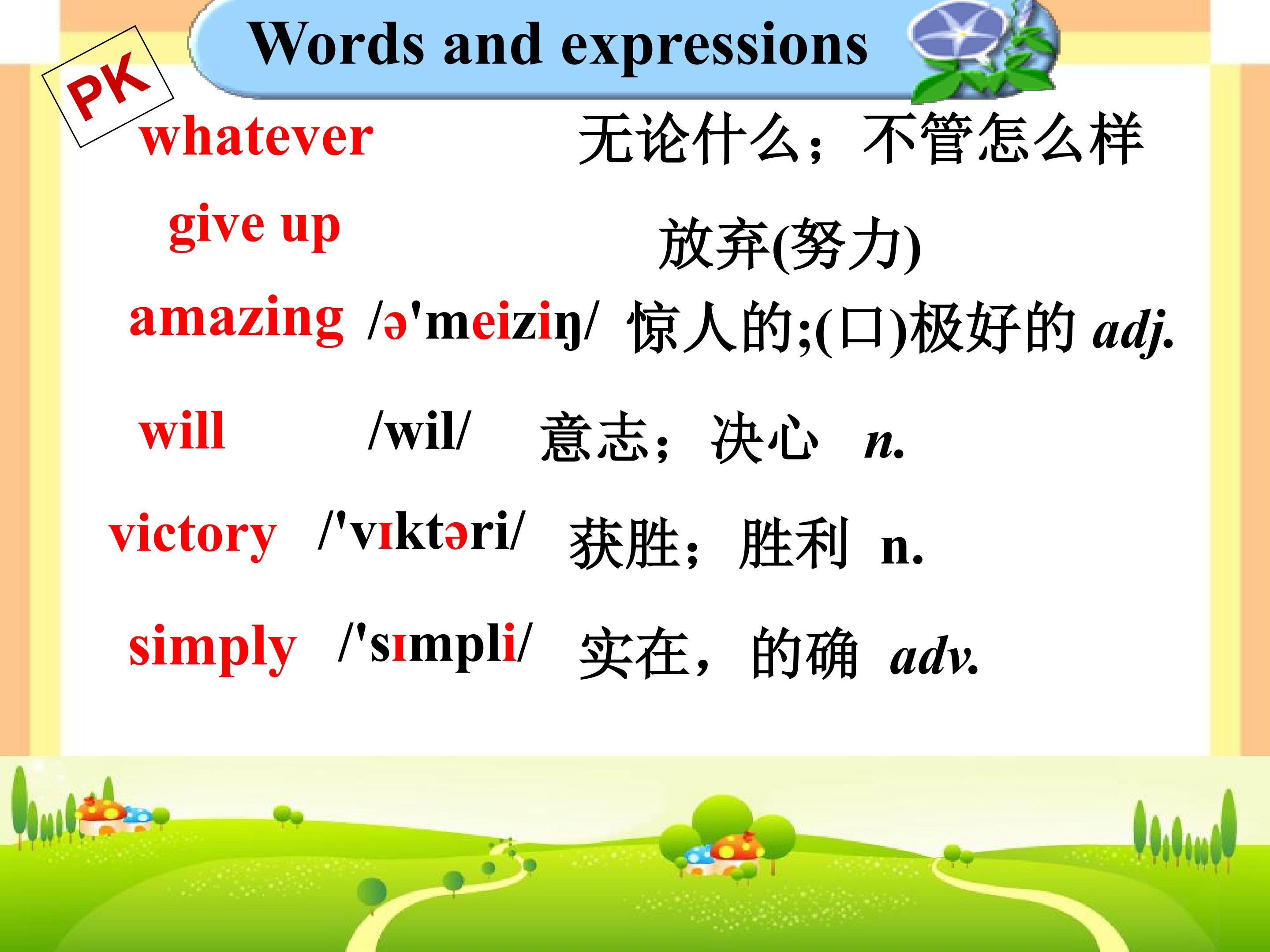 Words and expressions

PK

whatever 无论什么；不管怎么样

give up 放弃(努力)

amazing /ə'meiziŋ/ 惊人的;(口)极好的 adj.

will /wil/ 意志；决心 n.

victory /'vɪktəri/ 获胜；胜利 n.

simply /'sɪmpli/ 实在，的确 adv.